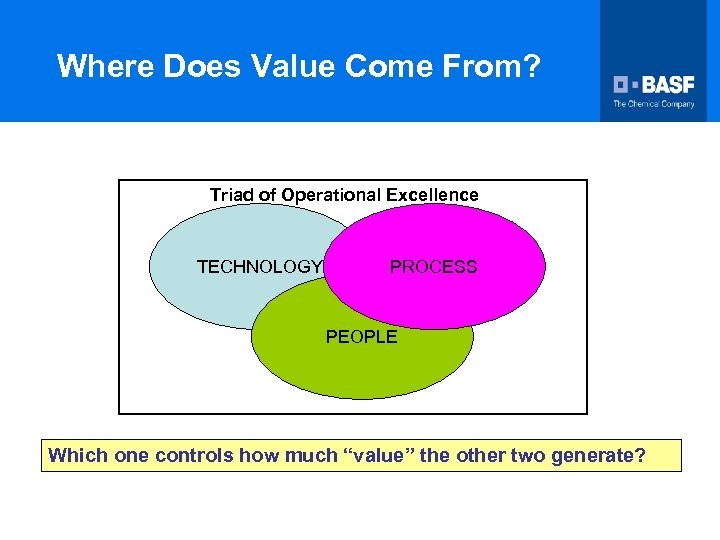 Where Does Value Come From?

BASF
The Chemical Company

Triad of Operational Excellence

TECHNOLOGY

PROCESS

PEOPLE

Which one controls how much “value” the other two generate?